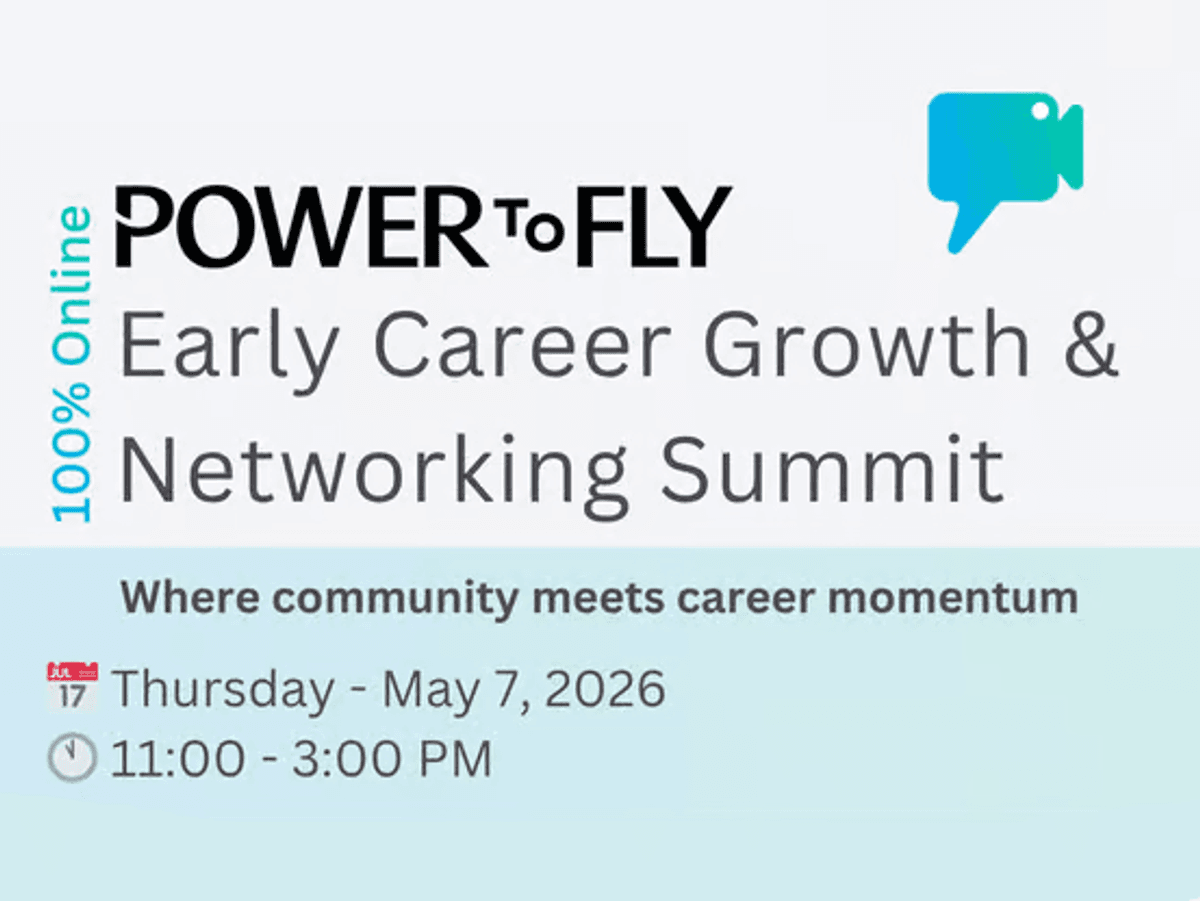 100% Online

POWER To FLY

Early Career Growth & Networking Summit

Where community meets career momentum

JUL 17 Thursday - May 7, 2026

11:00 - 3:00 PM